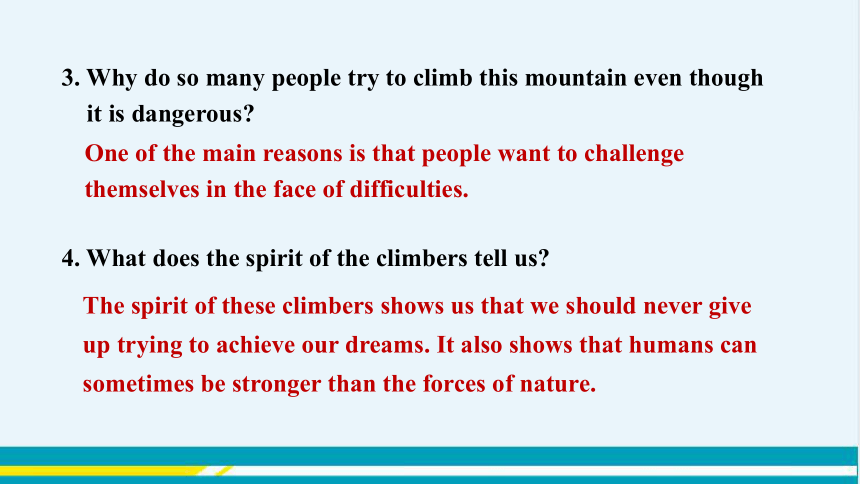 3. Why do so many people try to climb this mountain even though it is dangerous?

One of the main reasons is that people want to challenge themselves in the face of difficulties.

4. What does the spirit of the climbers tell us?

The spirit of these climbers shows us that we should never give up trying to achieve our dreams. It also shows that humans can sometimes be stronger than the forces of nature.